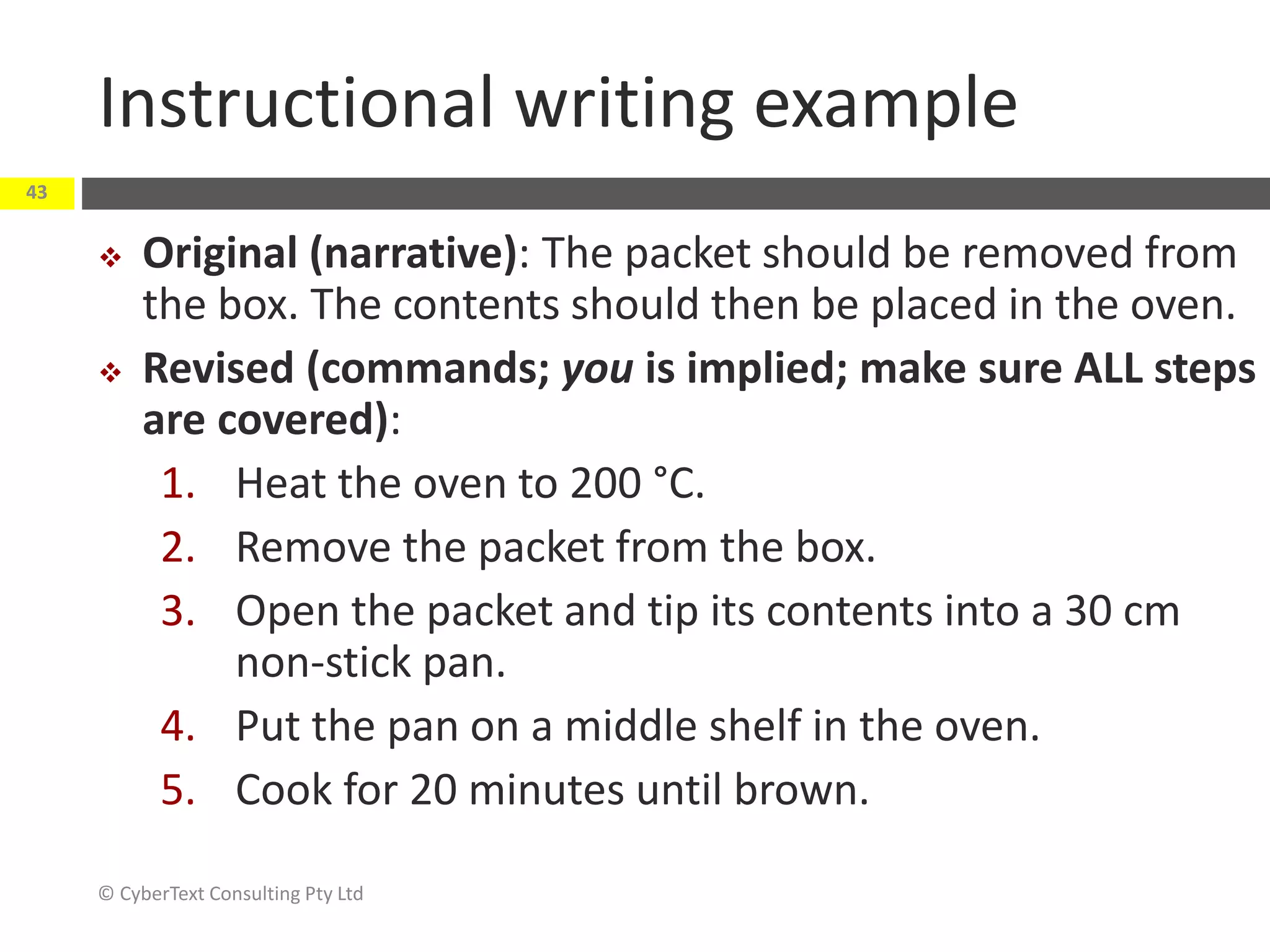 Instructional writing example

43

❖ Original (narrative): The packet should be removed from the box. The contents should then be placed in the oven.

❖ Revised (commands; you is implied; make sure ALL steps are covered):

1. Heat the oven to 200 °C.
2. Remove the packet from the box.
3. Open the packet and tip its contents into a 30 cm non-stick pan.
4. Put the pan on a middle shelf in the oven.
5. Cook for 20 minutes until brown.

© CyberText Consulting Pty Ltd